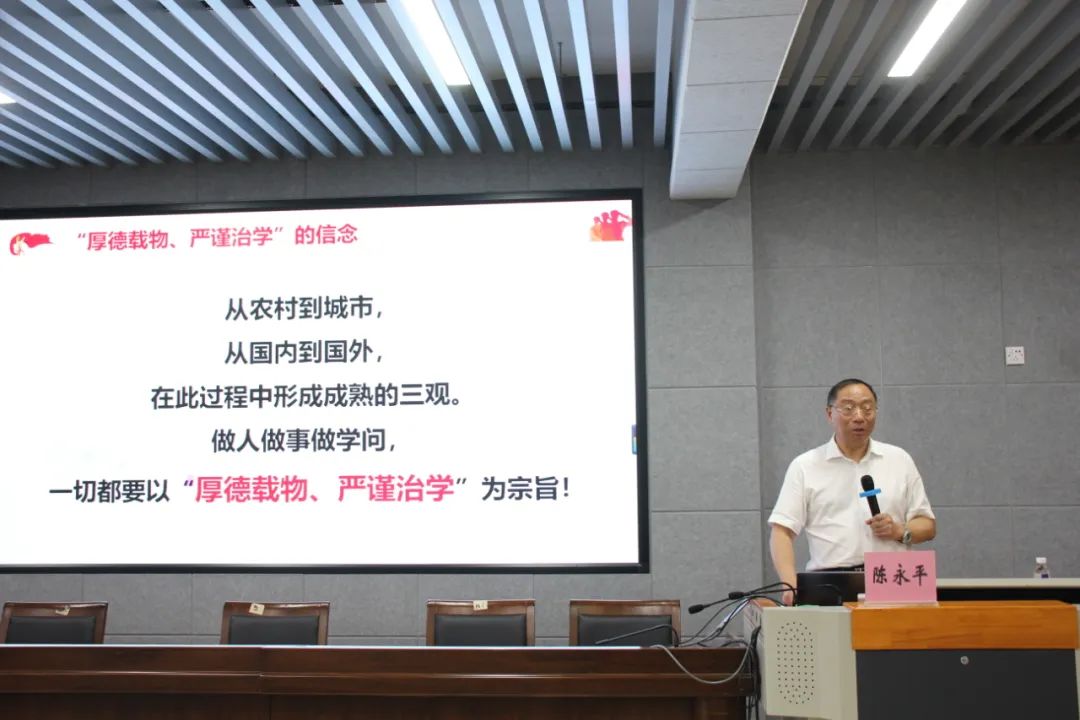 “厚德载物、严谨治学”的信念

从农村到城市，
从国内到国外，
在此过程中形成成熟的三观。
做人做事做学问，
一切都要以“厚德载物、严谨治学”为宗旨！

陈永平